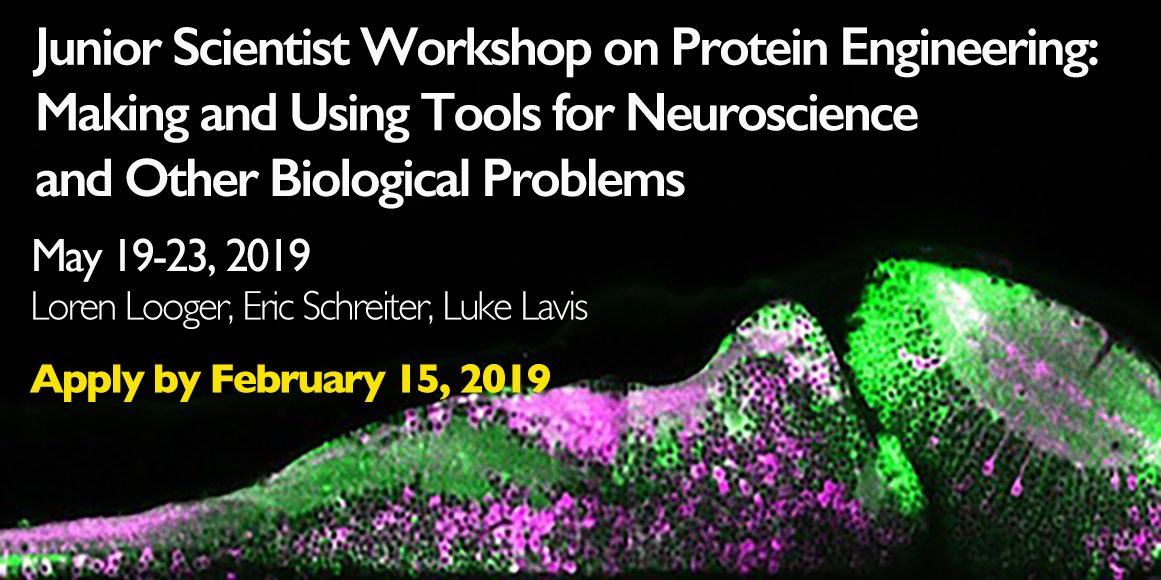 Junior Scientist Workshop on Protein Engineering: Making and Using Tools for Neuroscience and Other Biological Problems

May 19-23, 2019
Loren Looger, Eric Schreiter, Luke Lavis

Apply by February 15, 2019